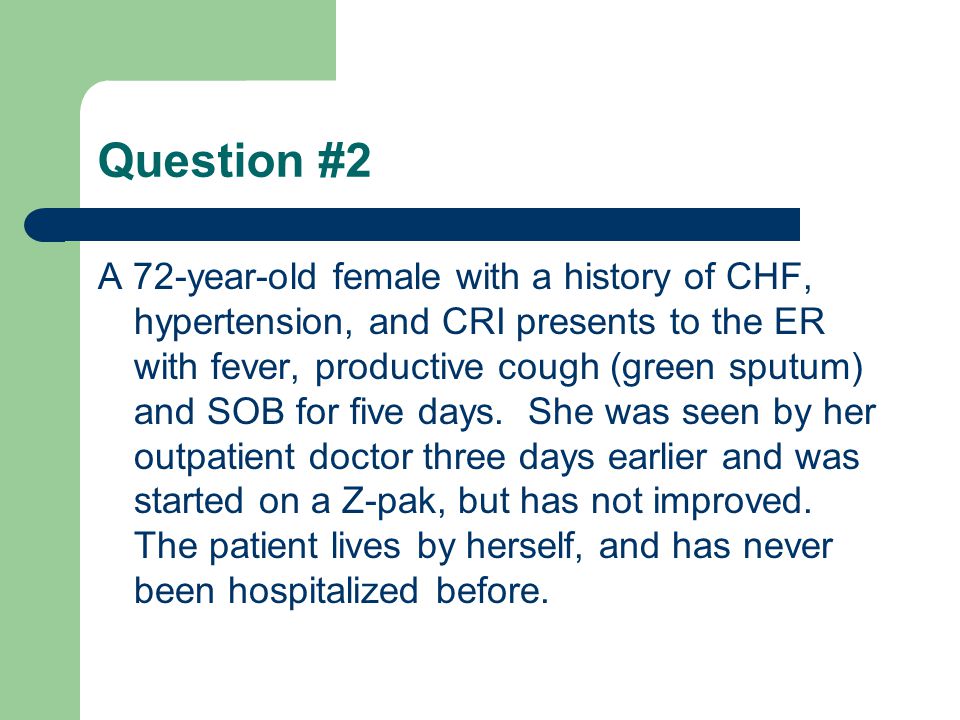 Question #2

A 72-year-old female with a history of CHF, hypertension, and CRI presents to the ER with fever, productive cough (green sputum) and SOB for five days.  She was seen by her outpatient doctor three days earlier and was started on a Z-pak, but has not improved. The patient lives by herself, and has never been hospitalized before.